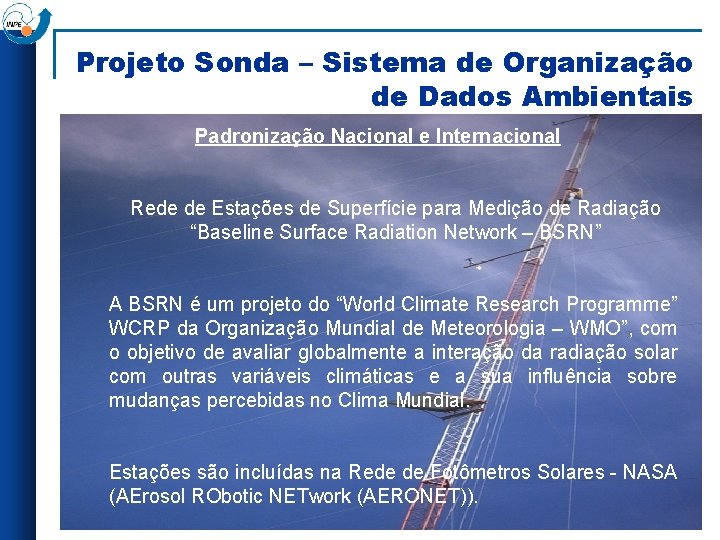 INPE

Projeto Sonda – Sistema de Organização de Dados Ambientais

Padronização Nacional e Internacional

Rede de Estações de Superfície para Medição de Radiação "Baseline Surface Radiation Network – BSRN"

A BSRN é um projeto do "World Climate Research Programme" WCRP da Organização Mundial de Meteorologia – WMO", com o objetivo de avaliar globalmente a interação da radiação solar com outras variáveis climáticas e a sua influência sobre mudanças percebidas no Clima Mundial.

Estações são incluídas na Rede de Fotômetros Solares - NASA (AErosol RObotic NETwork (AERONET)).